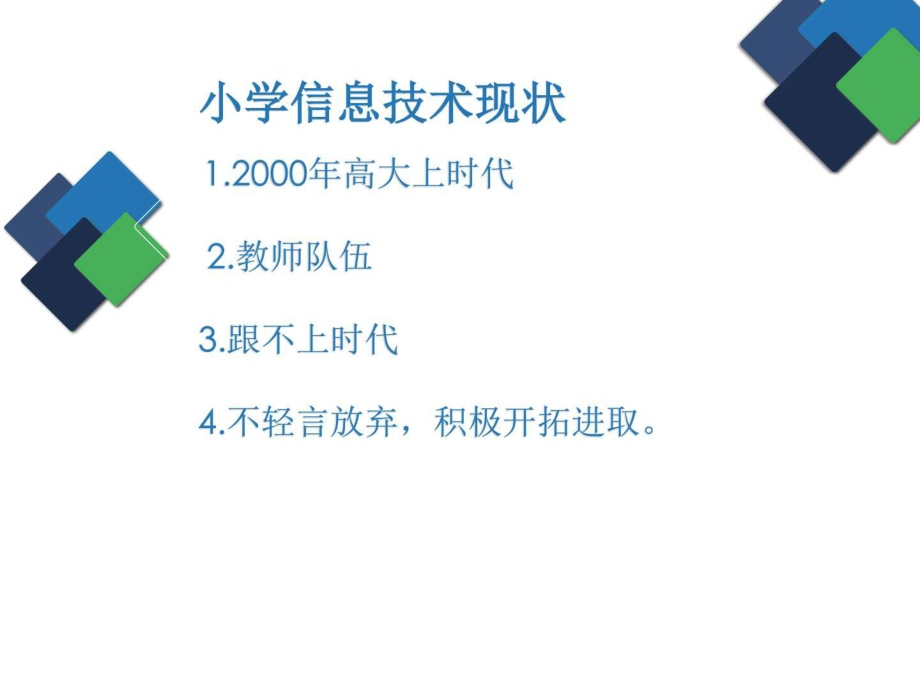 小学信息技术现状

1.2000年高大上时代

2.教师队伍

3.跟不上时代

4.不轻言放弃，积极开拓进取。